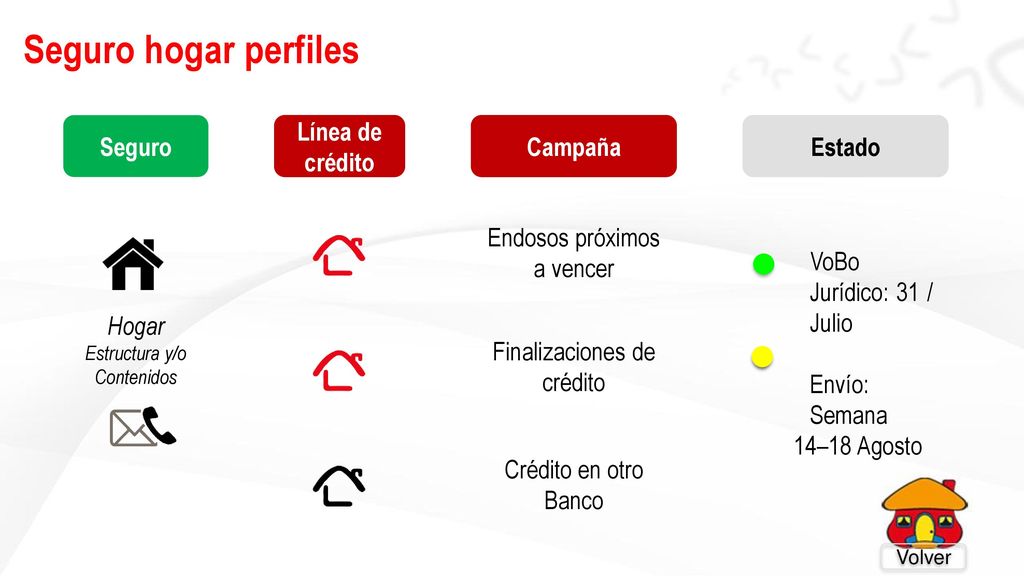 Seguro hogar perfiles

Seguro

Línea de crédito

Campaña

Estado

Hogar
Estructura y/o Contenidos

Endosos próximos a vencer

Finalizaciones de crédito

Crédito en otro Banco

VoBo Jurídico: 31 / Julio

Envío: Semana 14–18 Agosto

Volver